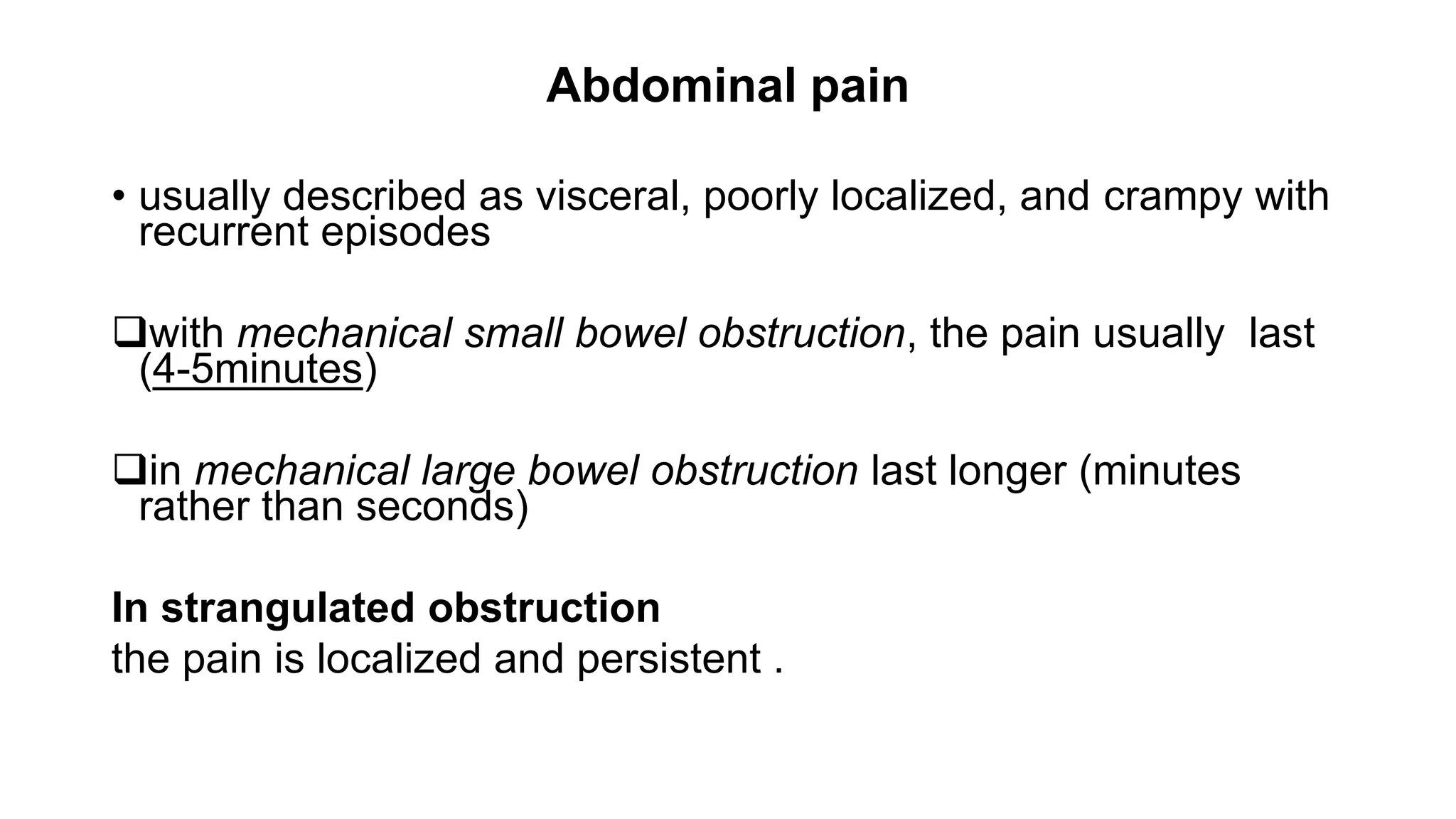 Abdominal pain

• usually described as visceral, poorly localized, and crampy with recurrent episodes

❑with mechanical small bowel obstruction, the pain usually  last (4-5minutes)

❑in mechanical large bowel obstruction last longer (minutes rather than seconds)

In strangulated obstruction
the pain is localized and persistent .